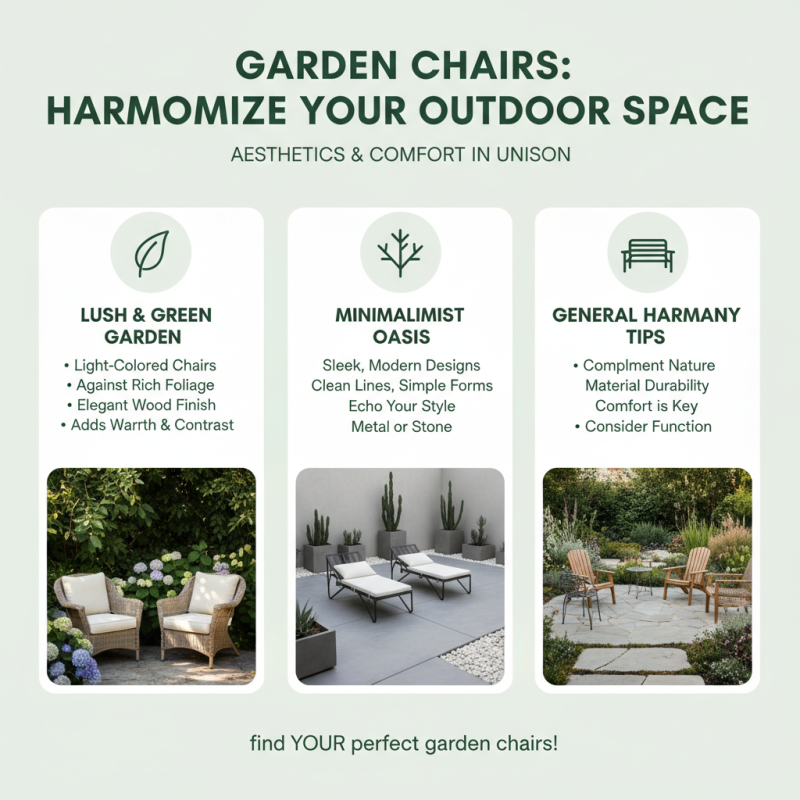 GARDEN CHAIRS:
HARMOMIZE YOUR OUTDOOR SPACE

AESTHETICS & COMFORT IN UNISON

LUSH & GREEN GARDEN

• Light-Colored Chairs
• Against Rich Foliage
• Elegant Wood Finish
• Adds Warrth & Contrast

MINIMALIMIST OASIS

Sleek, Modern Designs
Clean Lines, Simple Forms
Echo Your Style
Metal or Stone

GENERAL HARMANY TIPS

• Complment Nature
Material Durability
Comfort is Key
• Consider Function

find YOUR perfect garden chairs!